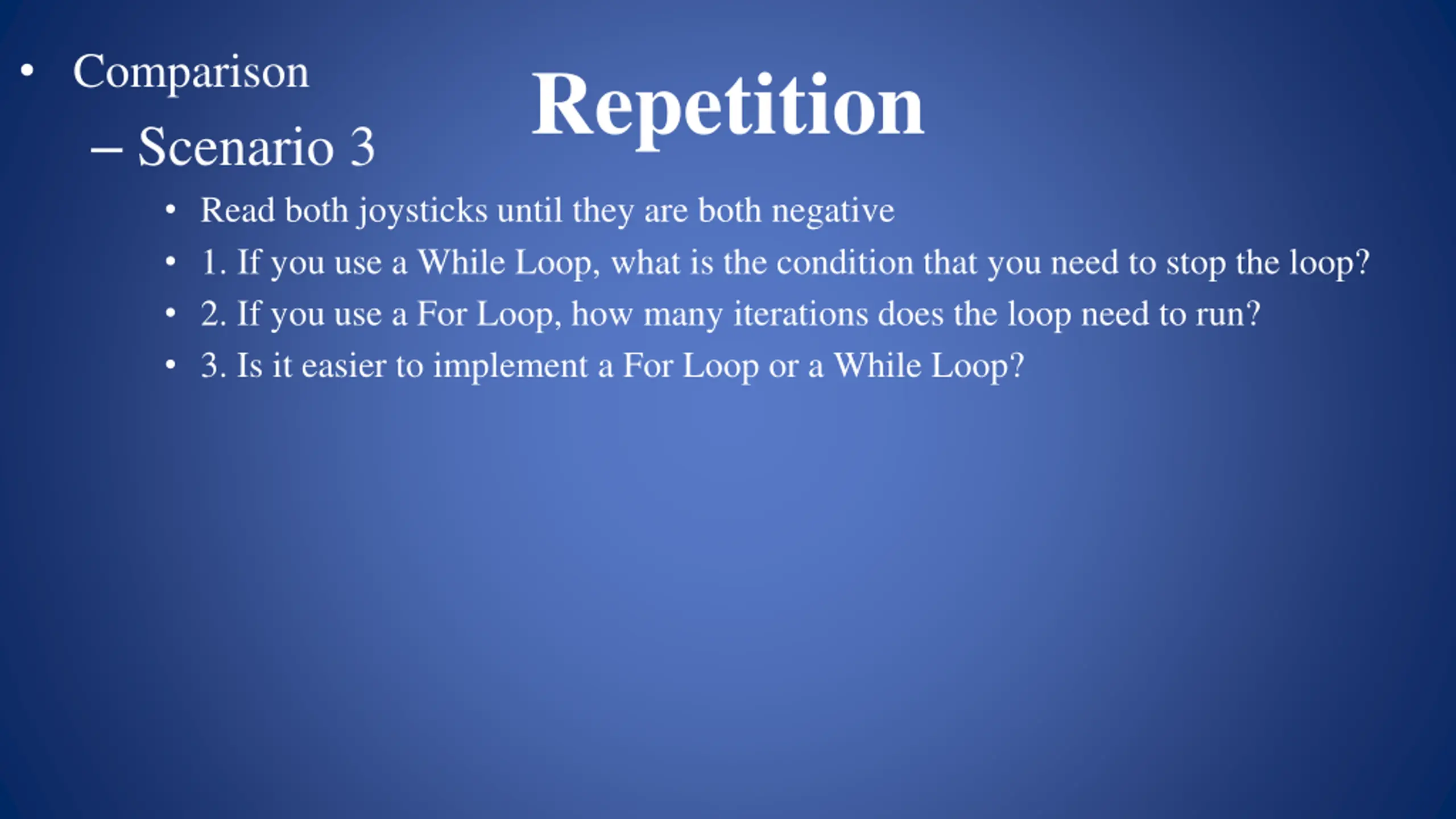 Repetition

• Comparison
– Scenario 3
• Read both joysticks until they are both negative
• 1. If you use a While Loop, what is the condition that you need to stop the loop?
• 2. If you use a For Loop, how many iterations does the loop need to run?
• 3. Is it easier to implement a For Loop or a While Loop?